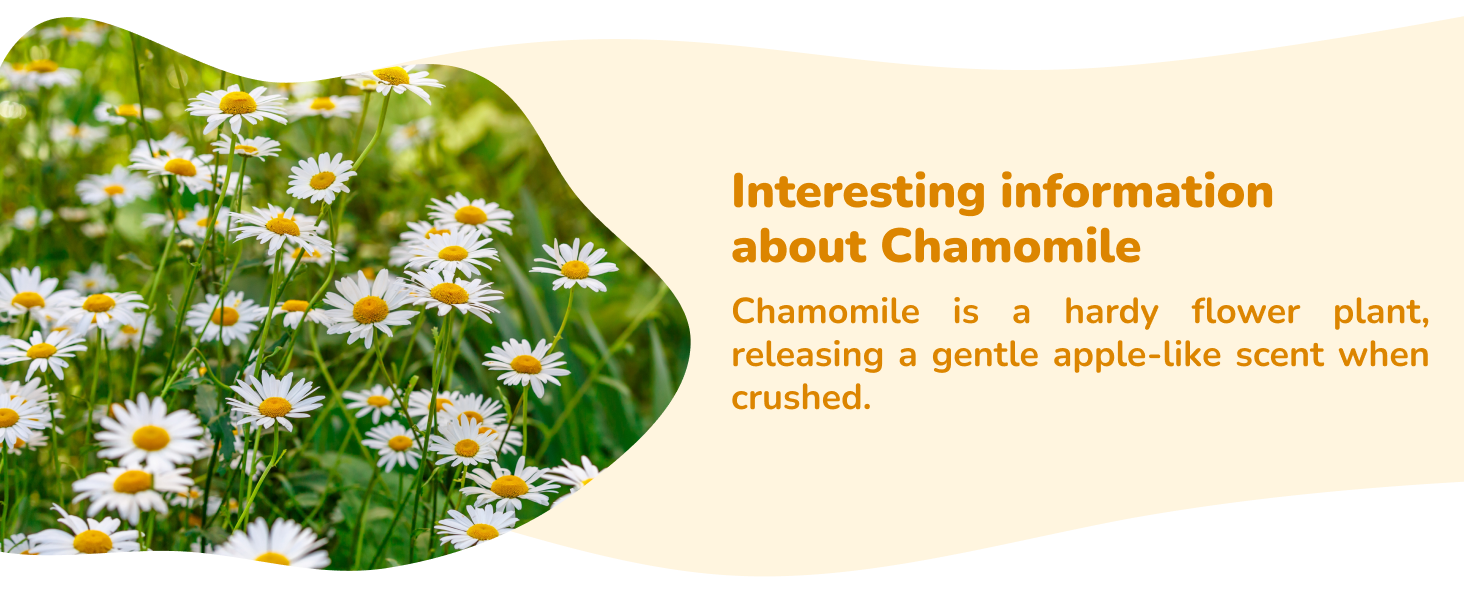 Interesting information about Chamomile

Chamomile is a hardy flower plant, releasing a gentle apple-like scent when crushed.